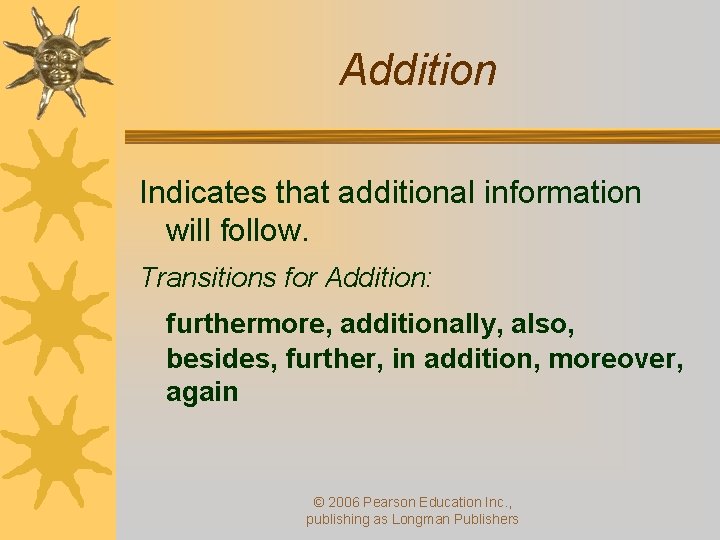 Addition

Indicates that additional information will follow.

Transitions for Addition:

furthermore, additionally, also, besides, further, in addition, moreover, again

© 2006 Pearson Education Inc., publishing as Longman Publishers